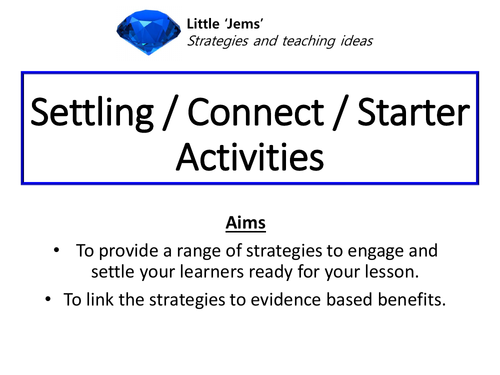 Little 'Jems'
Strategies and teaching ideas

Settling / Connect / Starter Activities

Aims

• To provide a range of strategies to engage and settle your learners ready for your lesson.
• To link the strategies to evidence based benefits.